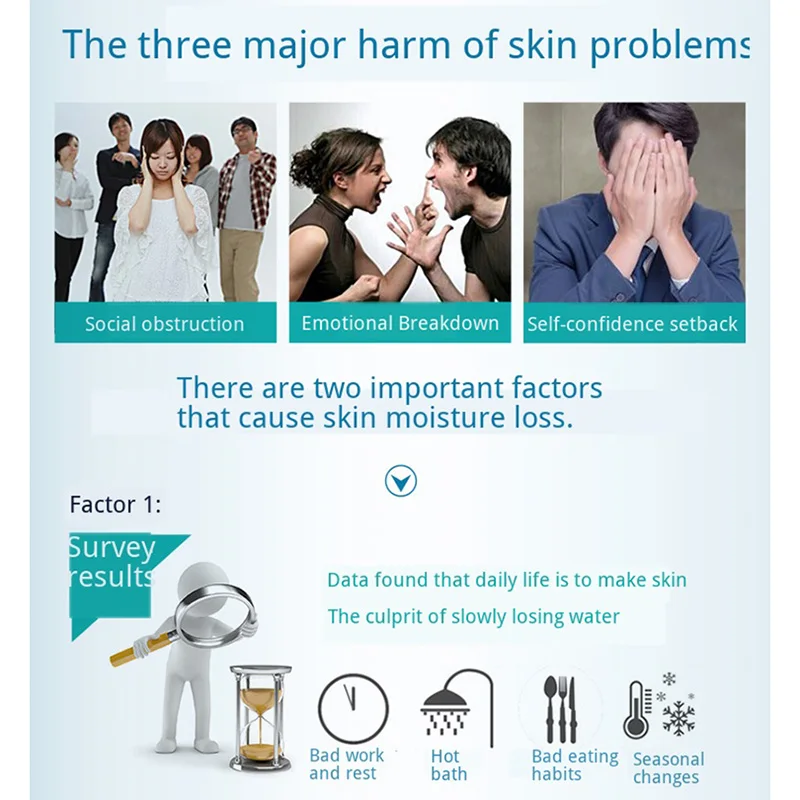 The three major harm of skin problems

Social obstruction

Emotional Breakdown

Self-confidence setback

There are two important factors that cause skin moisture loss.

Factor 1:

Survey results

Data found that daily life is to make skin

The culprit of slowly losing water

Bad work and rest

Hot bath

Bad eating habits

Seasonal changes